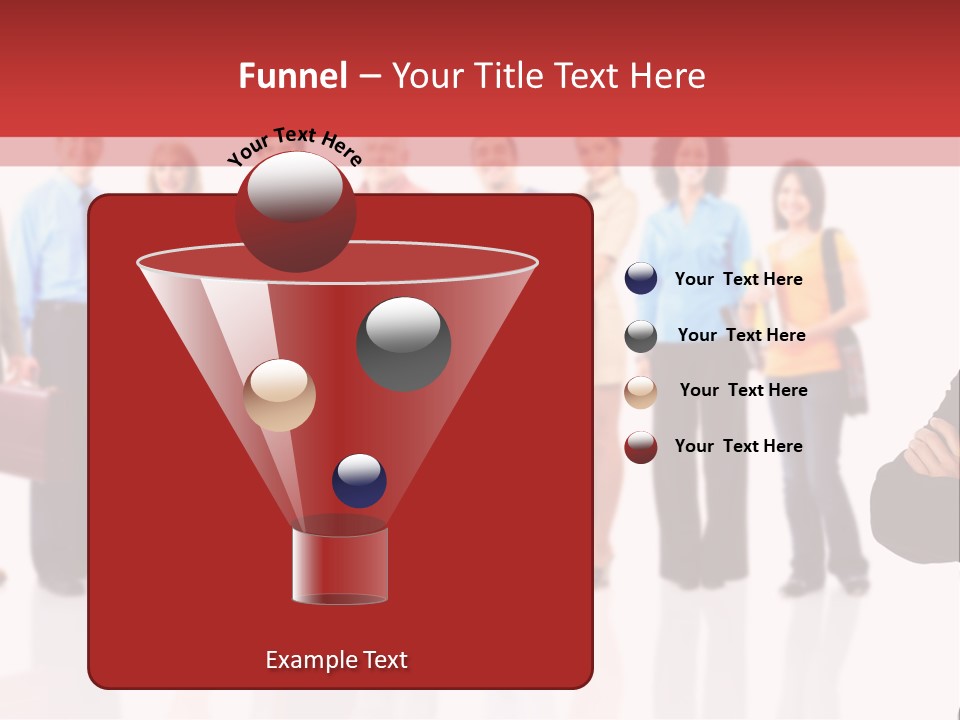 Funnel – Your Title Text Here

Your Text Here

Your Text Here

Your Text Here

Your Text Here

Your Text Here

Example Text